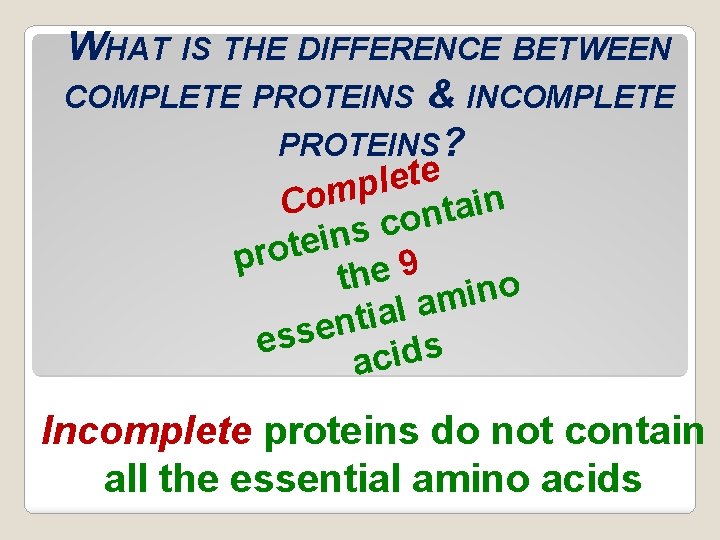 WHAT IS THE DIFFERENCE BETWEEN COMPLETE PROTEINS & INCOMPLETE PROTEINS?

Complete proteins contain the 9 essential amino acids

Incomplete proteins do not contain all the essential amino acids